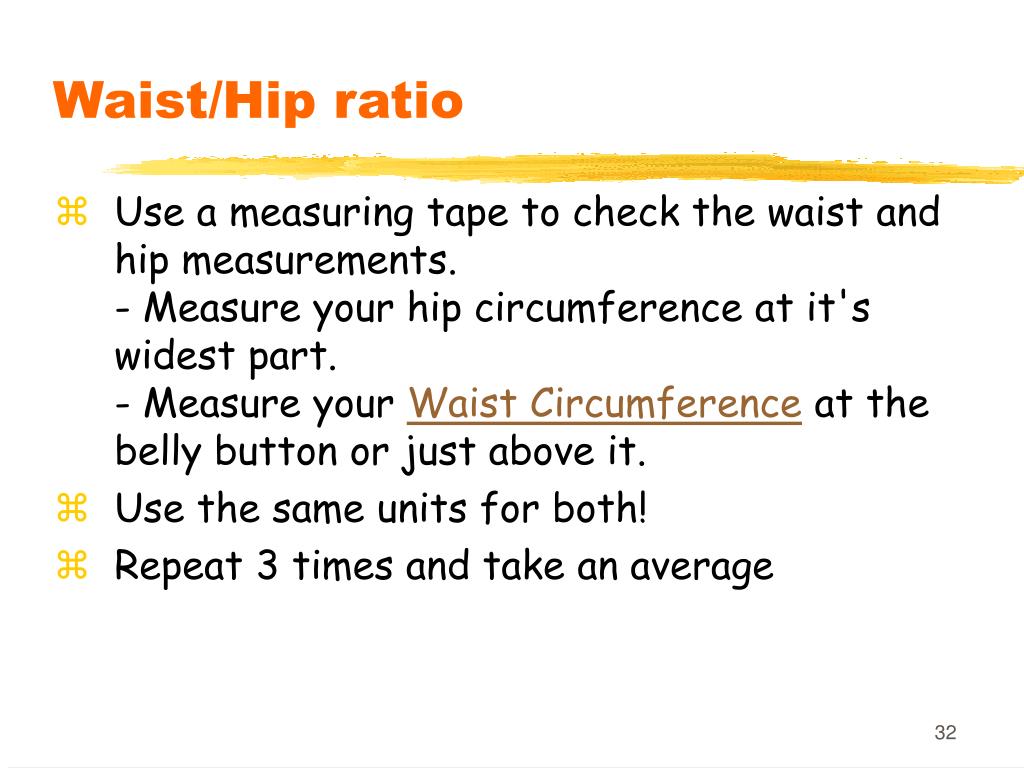 Waist/Hip ratio

⌘ Use a measuring tape to check the waist and hip measurements.
- Measure your hip circumference at it's widest part.
- Measure your Waist Circumference at the belly button or just above it.

⌘ Use the same units for both!

⌘ Repeat 3 times and take an average

32